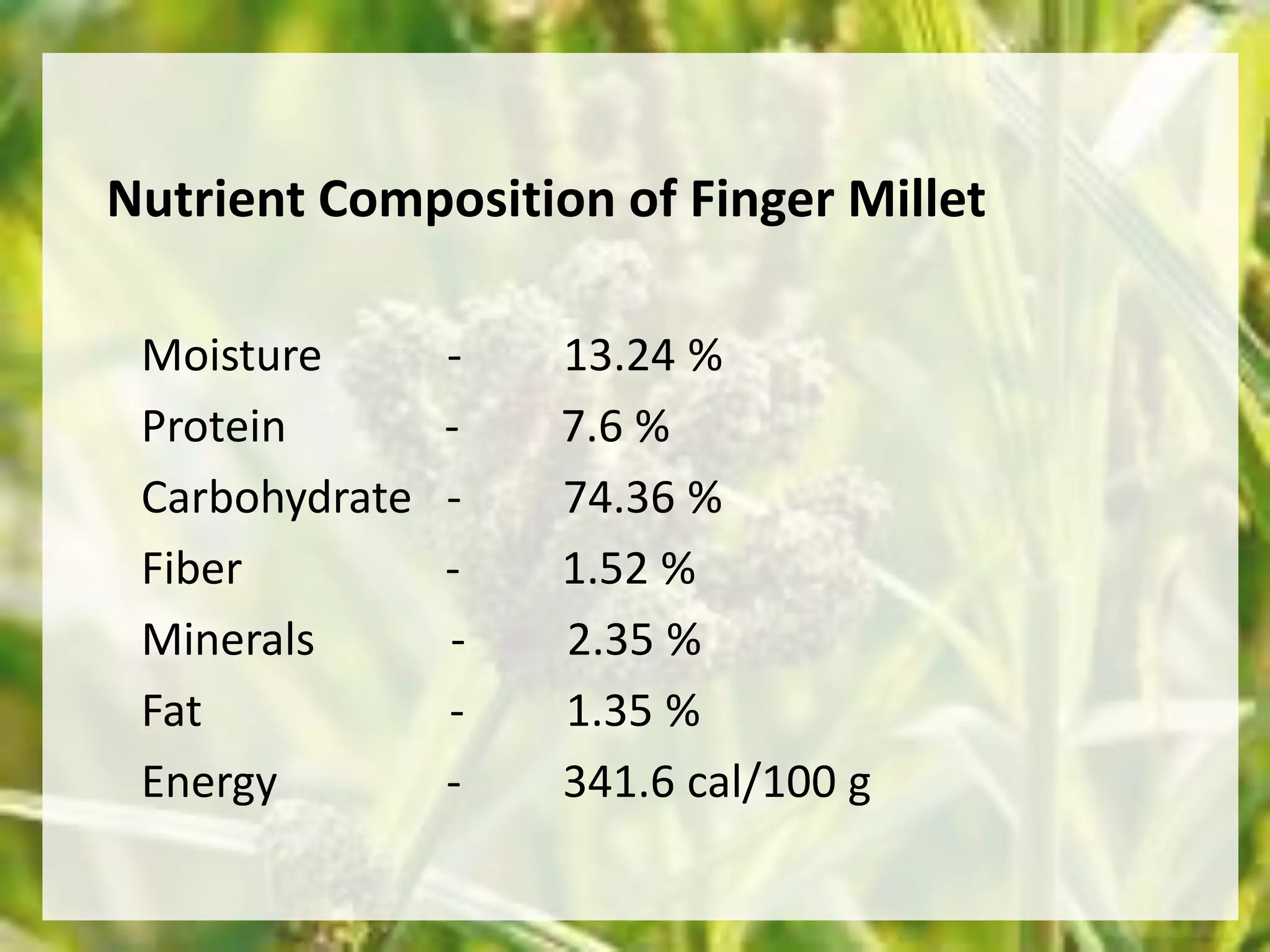 Nutrient Composition of Finger Millet

Moisture - 13.24 %
Protein - 7.6 %
Carbohydrate - 74.36 %
Fiber - 1.52 %
Minerals - 2.35 %
Fat - 1.35 %
Energy - 341.6 cal/100 g